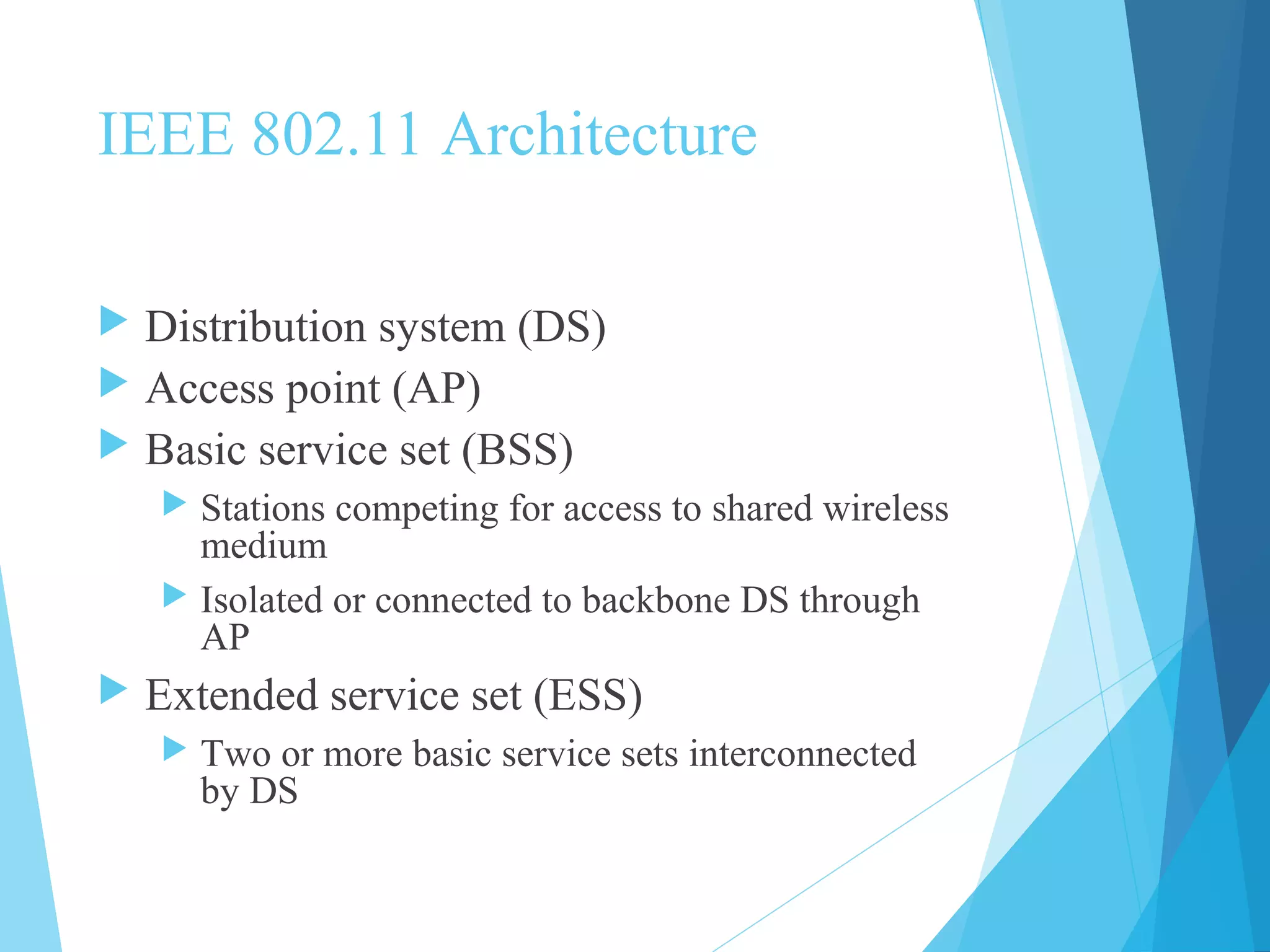 IEEE 802.11 Architecture

Distribution system (DS)

Access point (AP)

Basic service set (BSS)

Stations competing for access to shared wireless medium

Isolated or connected to backbone DS through AP

Extended service set (ESS)

Two or more basic service sets interconnected by DS